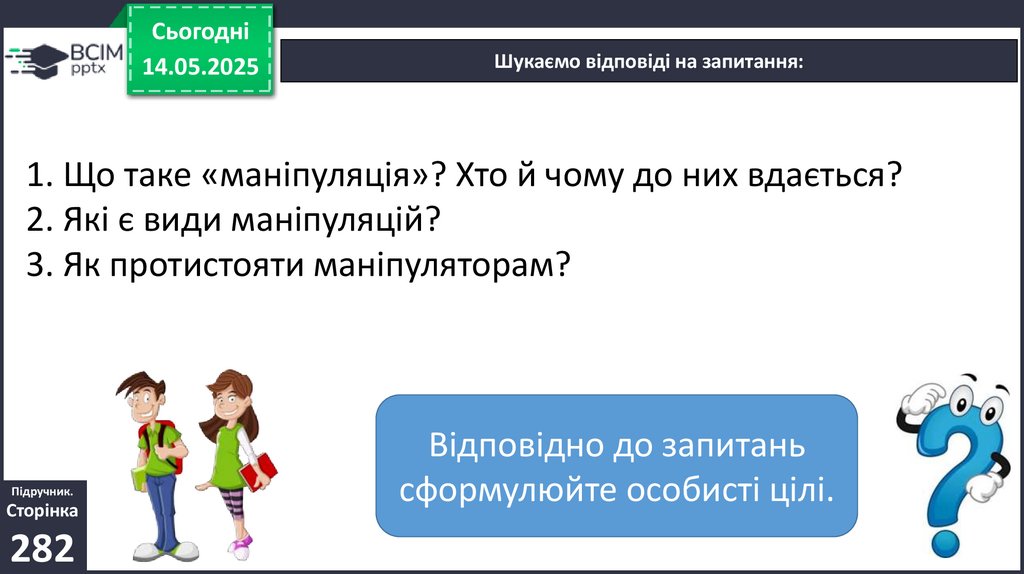 ВСІМ pptx

Сьогодні 14.05.2025

Шукаємо відповіді на запитання:

1. Що таке «маніпуляція»? Хто й чому до них вдається?
2. Які є види маніпуляцій?
3. Як протистояти маніпуляторам?

Відповідно до запитань сформулюйте особисті цілі.

Підручник. Сторінка 282